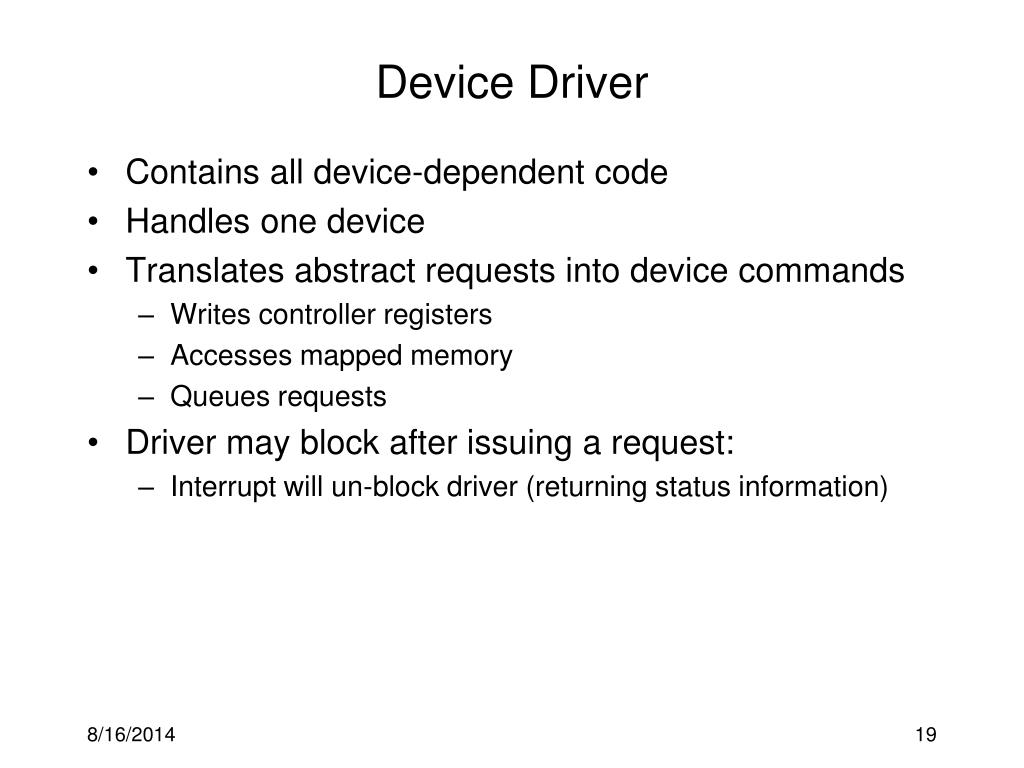 Device Driver

• Contains all device-dependent code
• Handles one device
• Translates abstract requests into device commands
  – Writes controller registers
  – Accesses mapped memory
  – Queues requests
• Driver may block after issuing a request:
  – Interrupt will un-block driver (returning status information)

8/16/2014

19